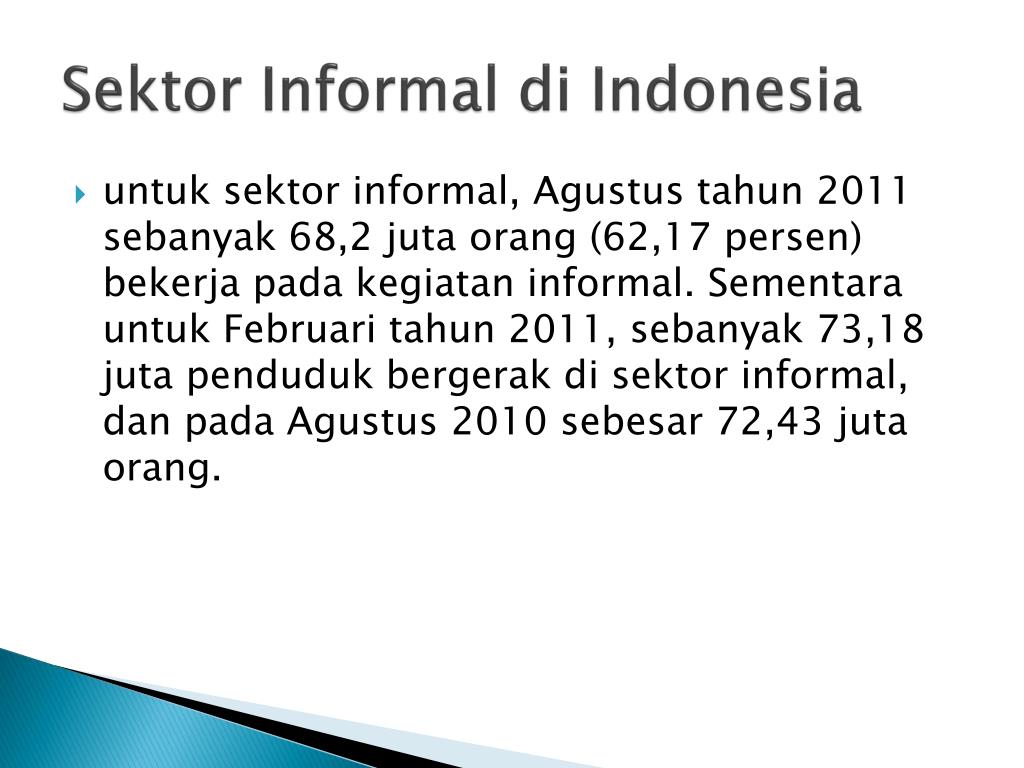 Sektor Informal di Indonesia

untuk sektor informal, Agustus tahun 2011 sebanyak 68,2 juta orang (62,17 persen) bekerja pada kegiatan informal. Sementara untuk Februari tahun 2011, sebanyak 73,18 juta penduduk bergerak di sektor informal, dan pada Agustus 2010 sebesar 72,43 juta orang.